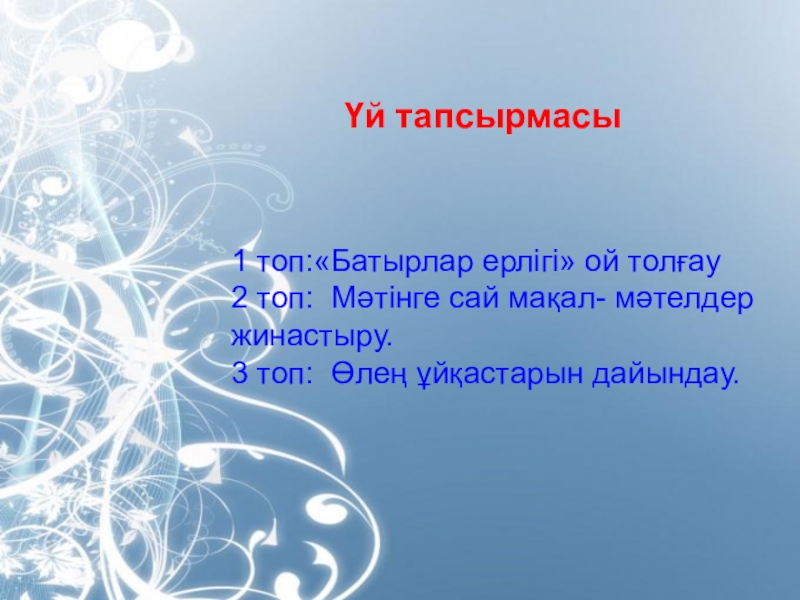 Үй тапсырмасы

1 топ:«Батырлар ерлігі» ой толғау
2 топ:  Мәтінге сай мақал- мәтелдер жинастыру.
3 топ:  Өлең ұйқастарын дайындау.